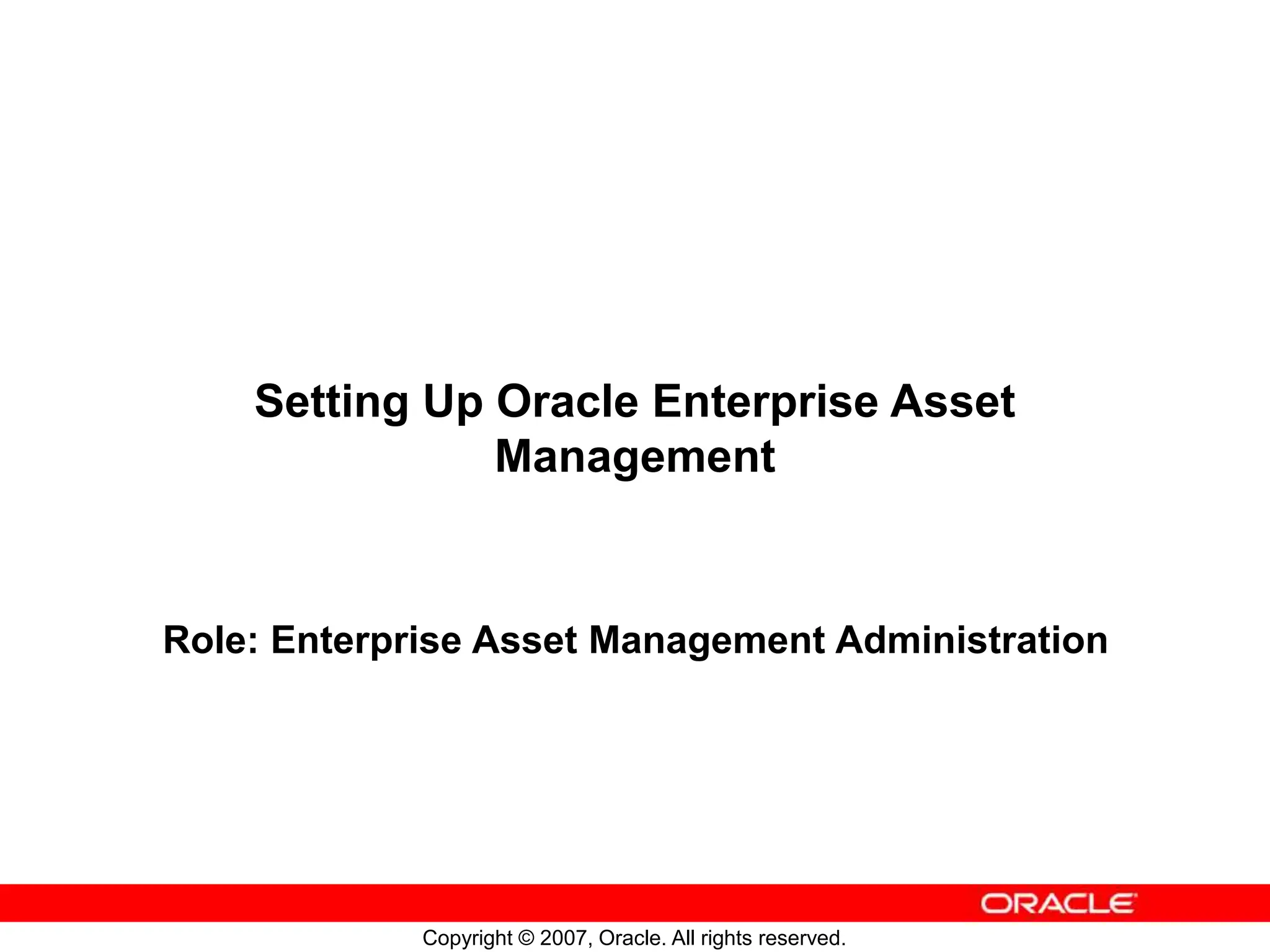 Setting Up Oracle Enterprise Asset Management

Role: Enterprise Asset Management Administration

ORACLE

Copyright © 2007, Oracle. All rights reserved.